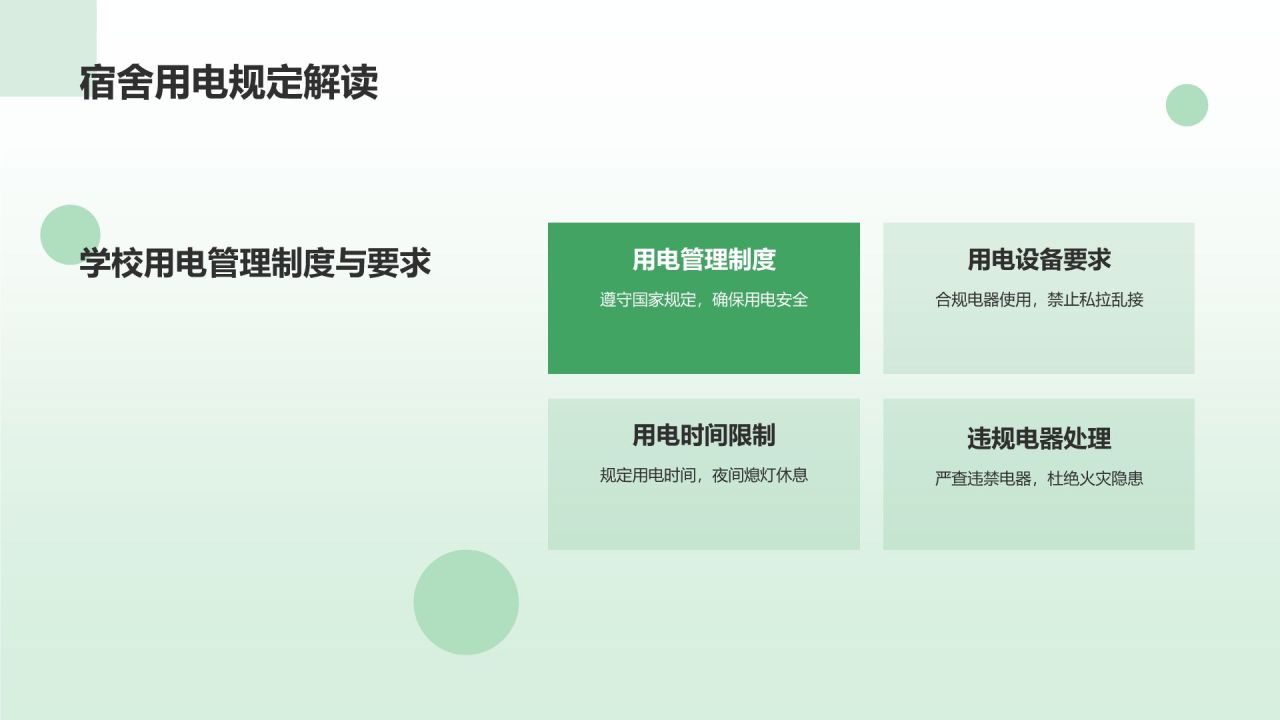 宿舍用电规定解读

学校用电管理制度与要求

用电管理制度
遵守国家规定，确保用电安全

用电设备要求
合规电器使用，禁止私拉乱接

用电时间限制
规定用电时间，夜间熄灯休息

违规电器处理
严查违禁电器，杜绝火灾隐患